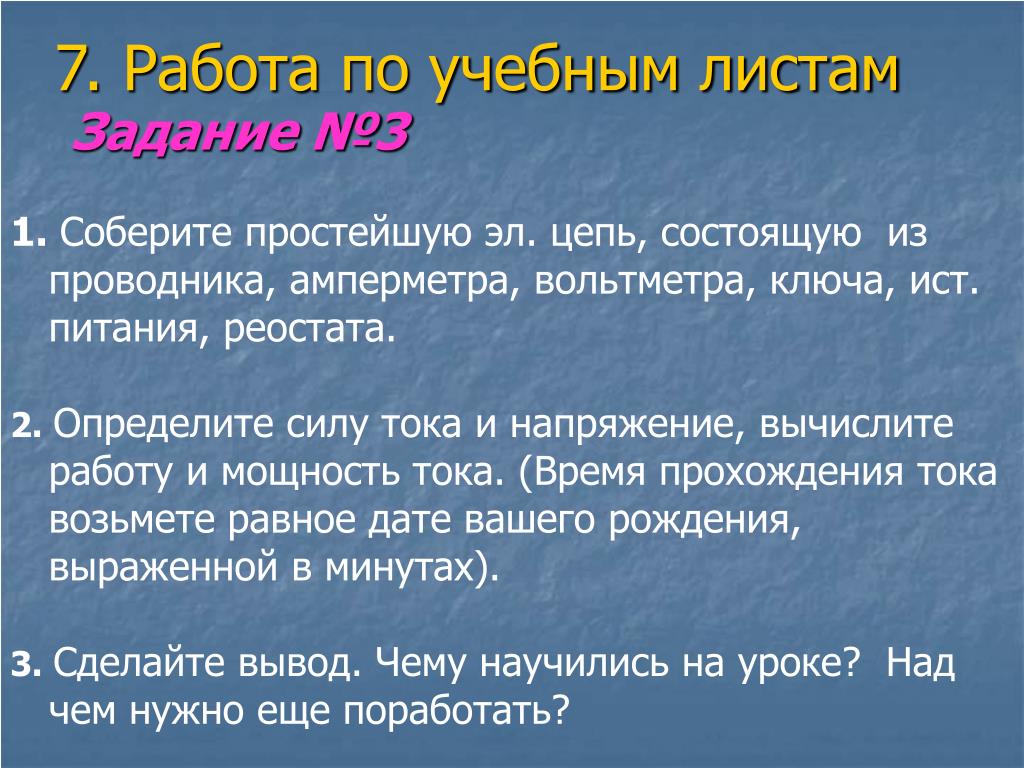 7. Работа по учебным листам
Задание №3

1. Соберите простейшую эл. цепь, состоящую из проводника, амперметра, вольтметра, ключа, ист. питания, реостата.

2. Определите силу тока и напряжение, вычислите работу и мощность тока. (Время прохождения тока возьмете равное дате вашего рождения, выраженной в минутах).

3. Сделайте вывод. Чему научились на уроке? Над чем нужно еще поработать?